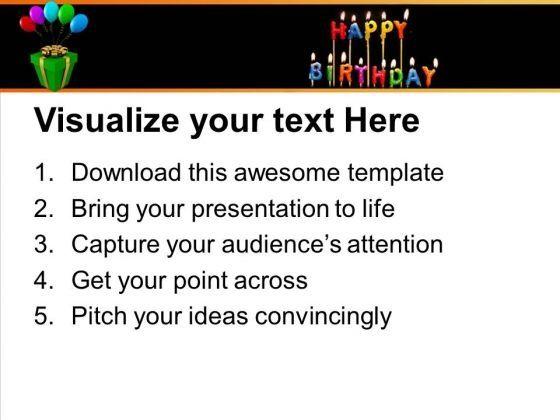 HAPPY BIRTHDAY

Visualize your text Here

1. Download this awesome template
2. Bring your presentation to life
3. Capture your audience's attention
4. Get your point across
5. Pitch your ideas convincingly